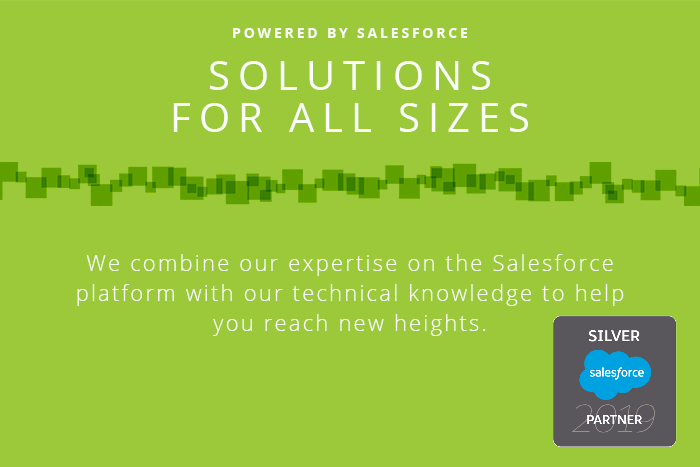 POWERED BY SALESFORCE

SOLUTIONS FOR ALL SIZES

We combine our expertise on the Salesforce platform with our technical knowledge to help you reach new heights.

SILVER
salesforce
2019
PARTNER